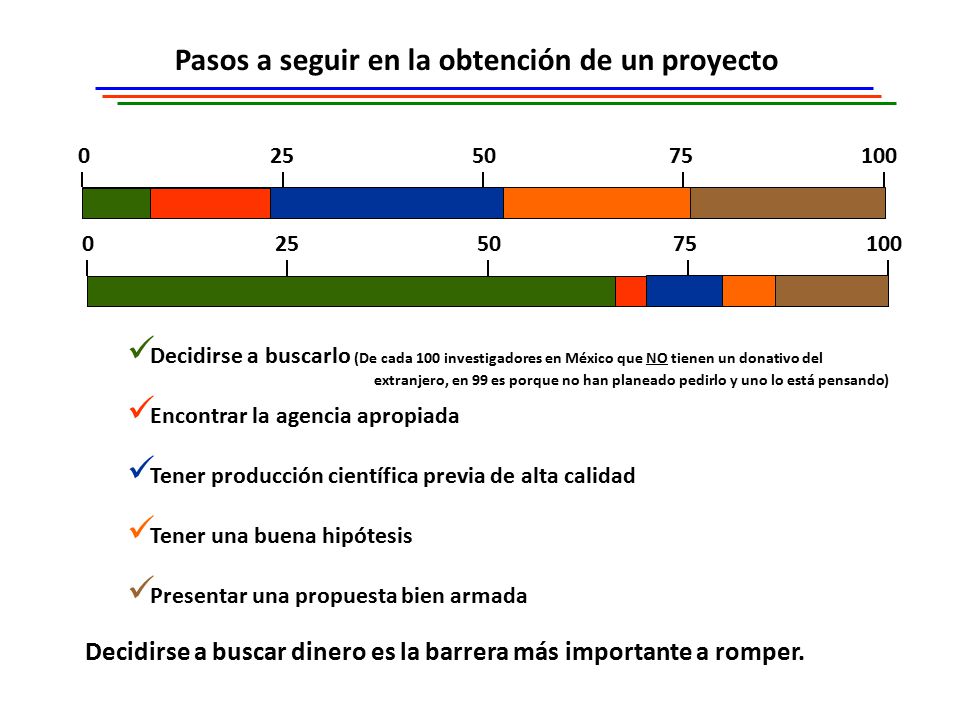 Pasos a seguir en la obtención de un proyecto

0 25 50 75 100

0 25 50 75 100

✓Decidirse a buscarlo (De cada 100 investigadores en México que NO tienen un donativo del extranjero, en 99 es porque no han planeado pedirlo y uno lo está pensando)

✓Encontrar la agencia apropiada

✓Tener producción científica previa de alta calidad

✓Tener una buena hipótesis

✓Presentar una propuesta bien armada

Decidirse a buscar dinero es la barrera más importante a romper.